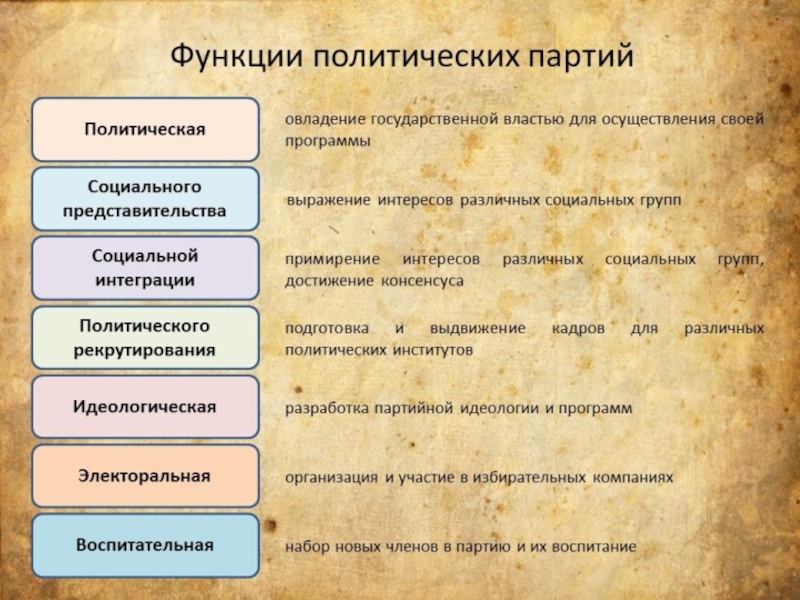 Функции политических партий

Политическая

овладение государственной властью для осуществления своей программы

Социального представительства

выражение интересов различных социальных групп

Социальной интеграции

примирение интересов различных социальных групп, достижение консенсуса

Политического рекрутирования

подготовка и выдвижение кадров для различных политических институтов

Идеологическая

разработка партийной идеологии и программ

Электоральная

организация и участие в избирательных компаниях

Воспитательная

набор новых членов в партию и их воспитание